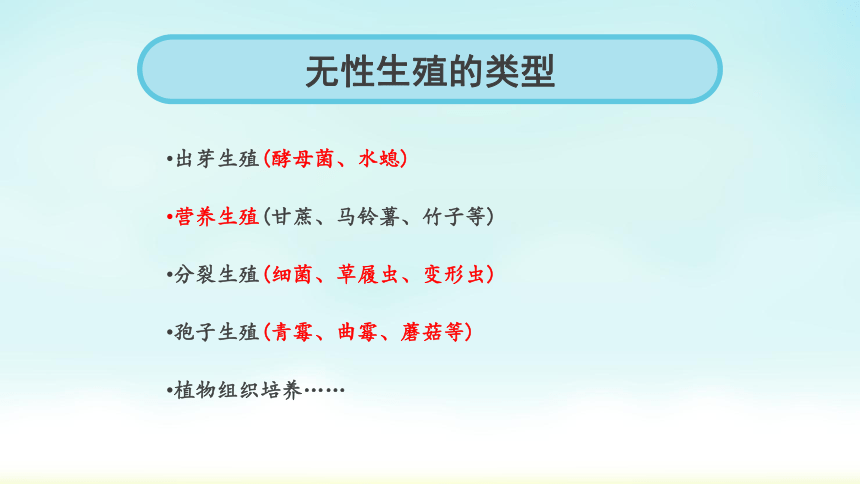 无性生殖的类型

•出芽生殖(酵母菌、水螅)

•营养生殖(甘蔗、马铃薯、竹子等)

•分裂生殖(细菌、草履虫、变形虫)

•孢子生殖(青霉、曲霉、蘑菇等)

•植物组织培养……